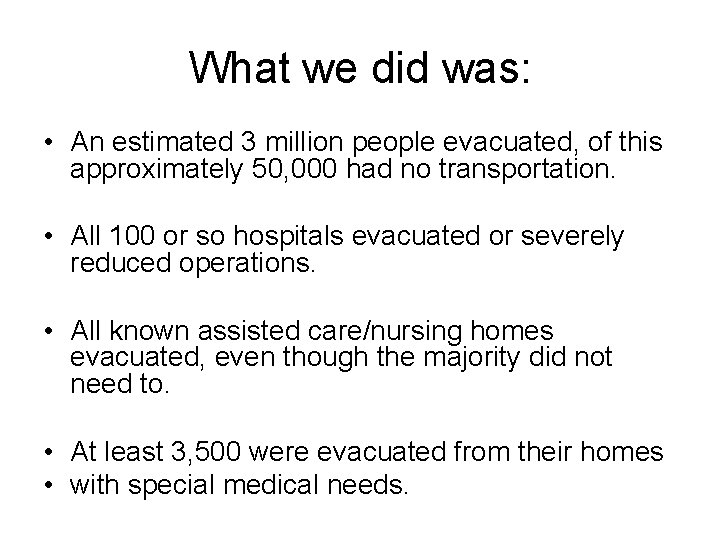 What we did was:

• An estimated 3 million people evacuated, of this approximately 50,000 had no transportation.

• All 100 or so hospitals evacuated or severely reduced operations.

• All known assisted care/nursing homes evacuated, even though the majority did not need to.

• At least 3,500 were evacuated from their homes
• with special medical needs.